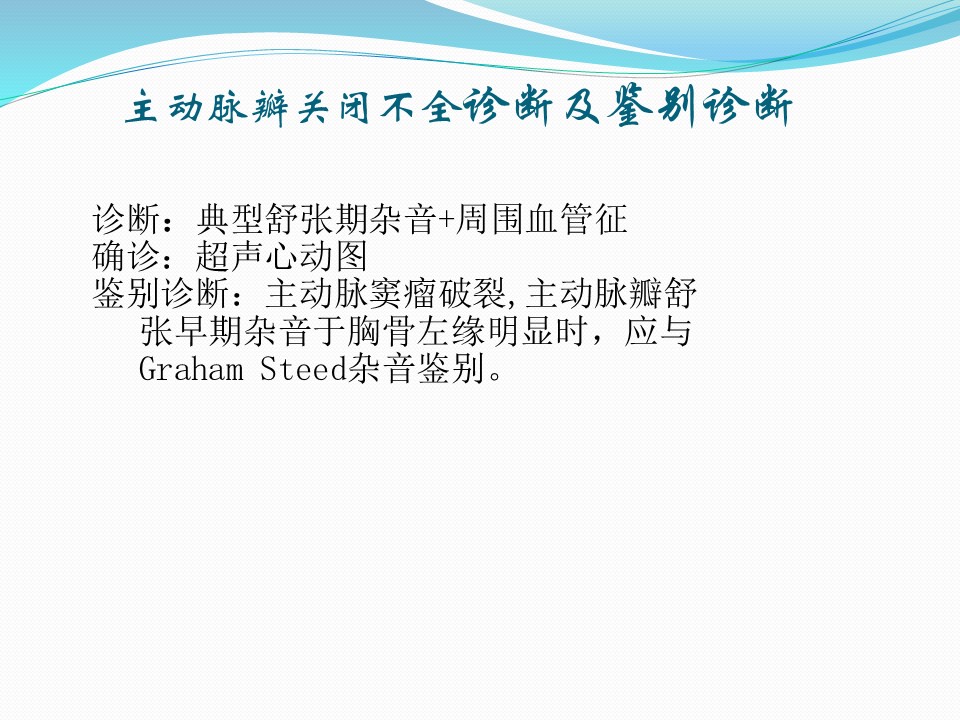 主动脉瓣关闭不全诊断及鉴别诊断

诊断：典型舒张期杂音+周围血管征
确诊：超声心动图
鉴别诊断：主动脉窦瘤破裂,主动脉瓣舒张早期杂音于胸骨左缘明显时，应与Graham Steed杂音鉴别。